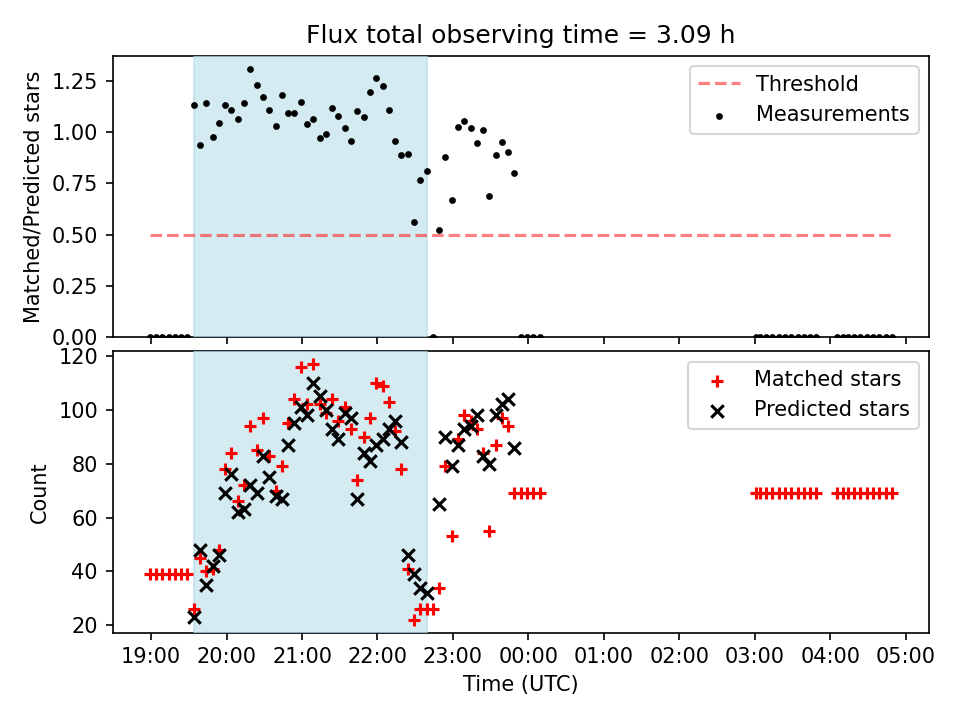 Flux total observing time = 3.09 h

Matched/Predicted stars

1.25
1.00
0.75
0.50
0.25
0.00

Threshold
Measurements

Count

120
100
80
60
40
20

Matched stars
Predicted stars

19:00 20:00 21:00 22:00 23:00 00:00 01:00 02:00 03:00 04:00 05:00

Time (UTC)